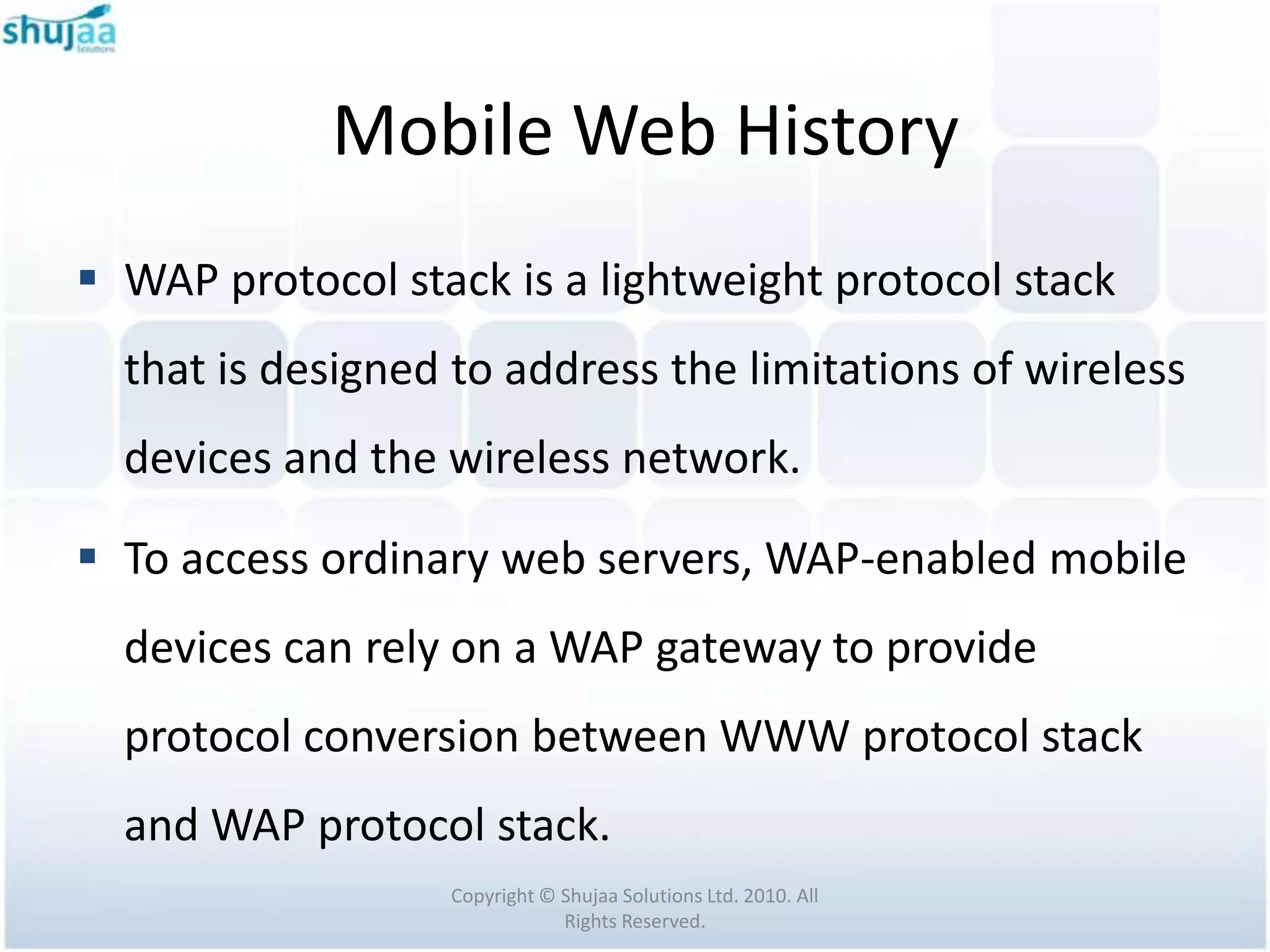 shujaa
Solutions

Mobile Web History

▪ WAP protocol stack is a lightweight protocol stack that is designed to address the limitations of wireless devices and the wireless network.

▪ To access ordinary web servers, WAP-enabled mobile devices can rely on a WAP gateway to provide protocol conversion between WWW protocol stack and WAP protocol stack.

Copyright © Shujaa Solutions Ltd. 2010. All Rights Reserved.